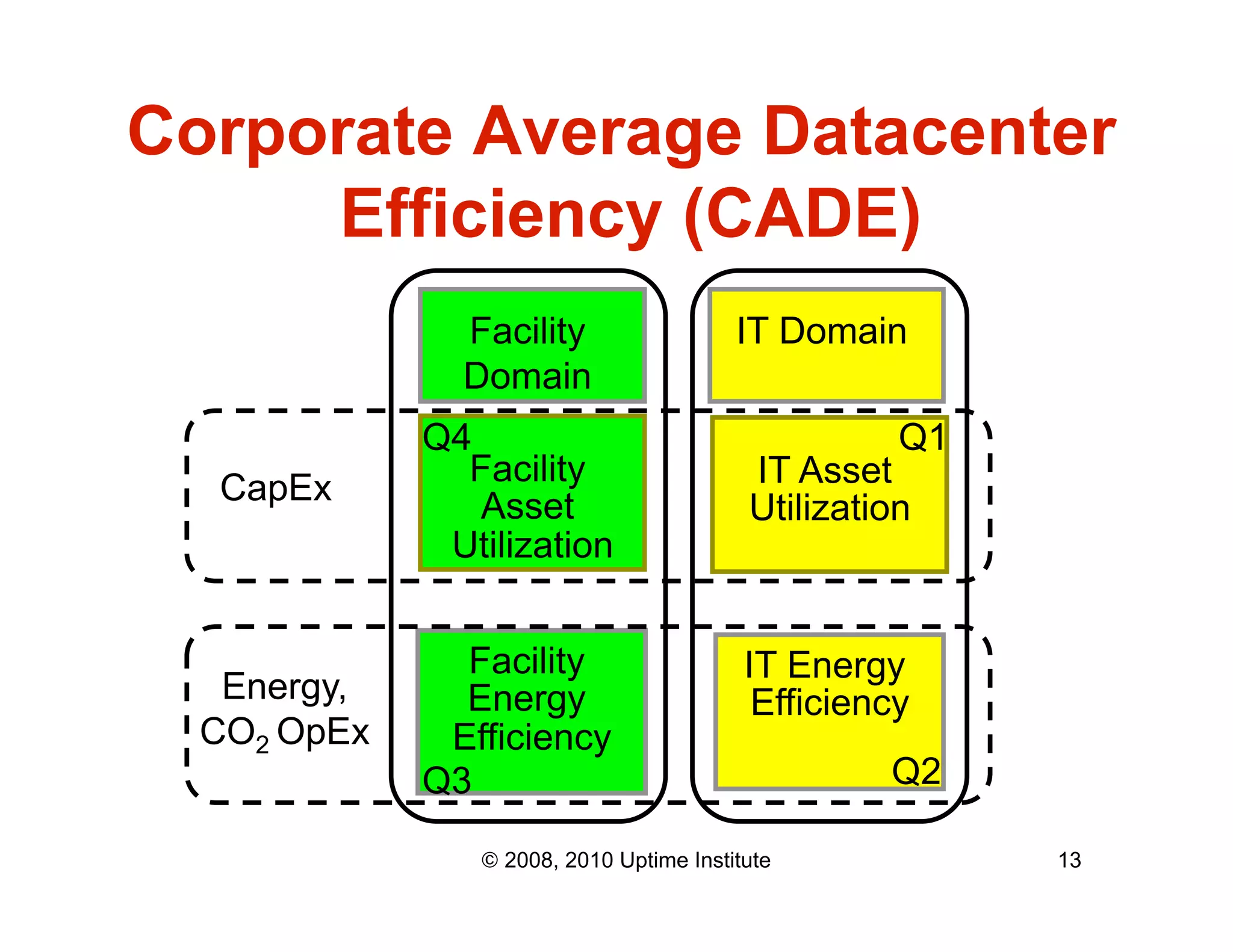 Corporate Average Datacenter Efficiency (CADE)

Facility Domain

IT Domain

CapEx

Q4
Facility Asset Utilization

Q1
IT Asset Utilization

Energy, $CO_2$ OpEx

Facility Energy Efficiency
Q3

IT Energy Efficiency
Q2

© 2008, 2010 Uptime Institute

13